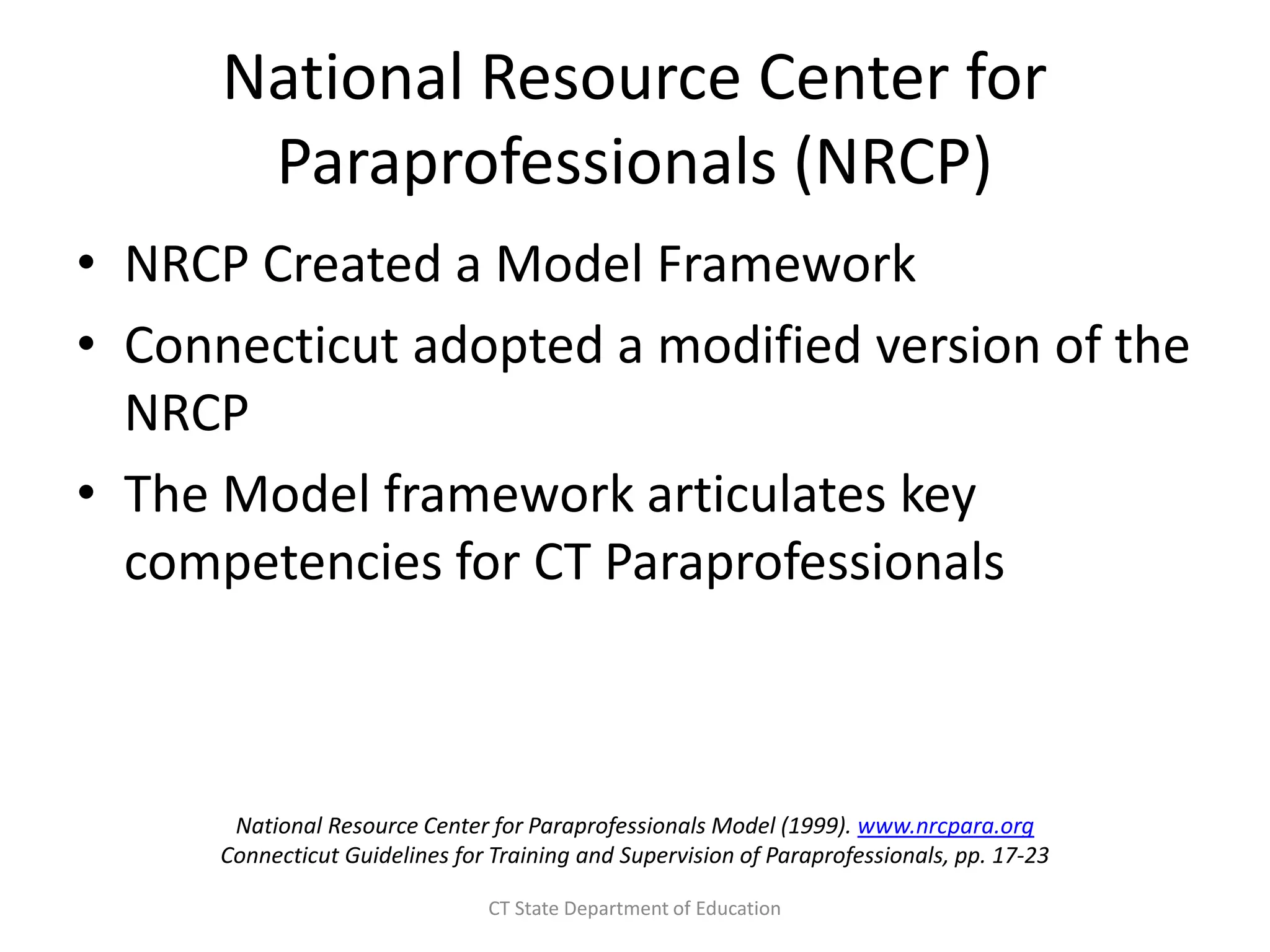 National Resource Center for Paraprofessionals (NRCP)

• NRCP Created a Model Framework
• Connecticut adopted a modified version of the NRCP
• The Model framework articulates key competencies for CT Paraprofessionals

National Resource Center for Paraprofessionals Model (1999). www.nrcpara.org
Connecticut Guidelines for Training and Supervision of Paraprofessionals, pp. 17-23

CT State Department of Education